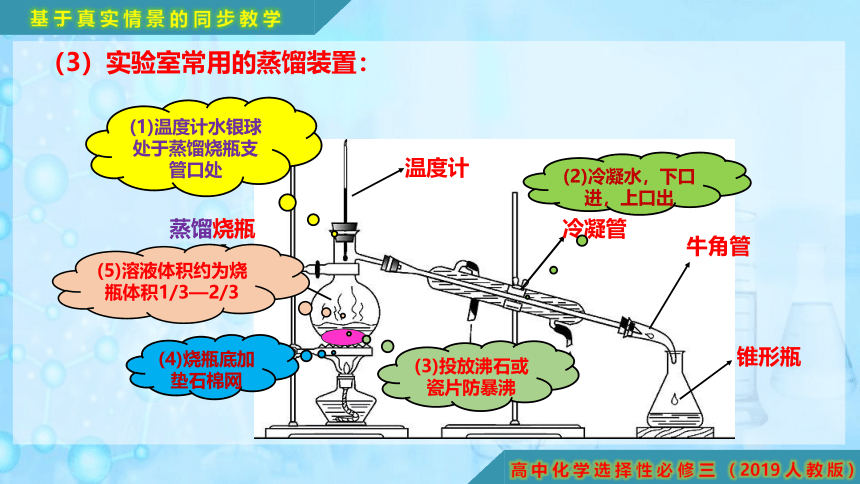 基于真实情景的同步教学

（3）实验室常用的蒸馏装置：

(1)温度计水银球处于蒸馏烧瓶支管口处

温度计

(2)冷凝水，下口进，上口出

蒸馏烧瓶

冷凝管

牛角管

(5)溶液体积约为烧瓶体积1/3—2/3

(4)烧瓶底加垫石棉网

(3)投放沸石或瓷片防暴沸

锥形瓶

高中化学选择性必修三（2019人教版）